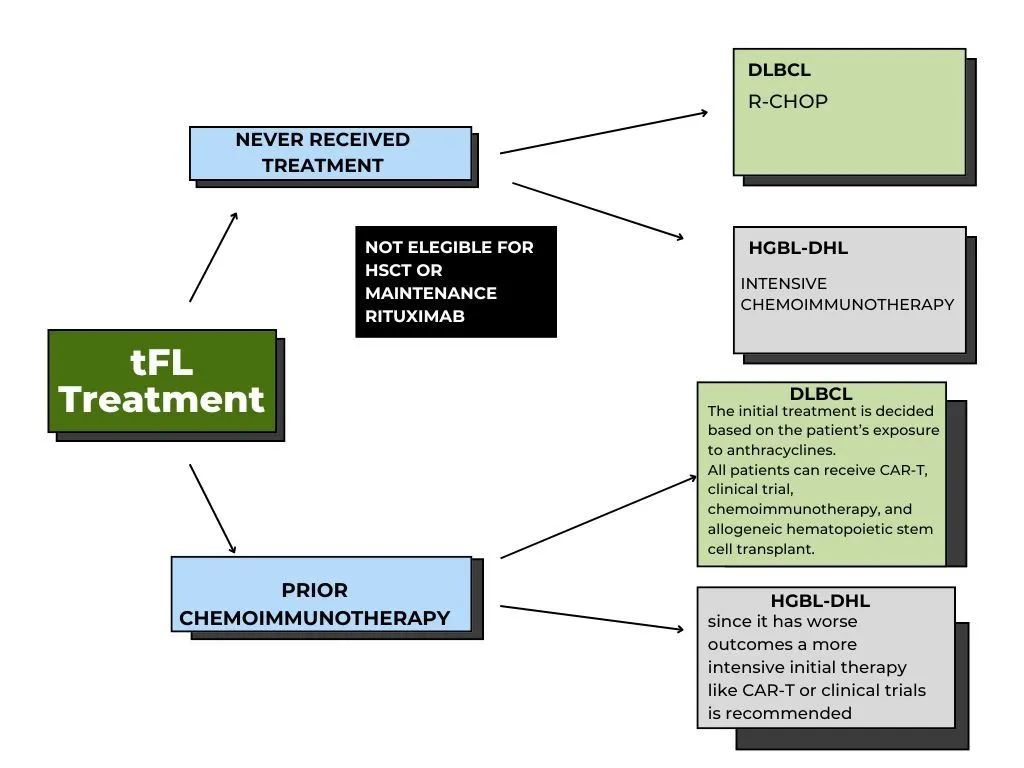 tFL Treatment

NEVER RECEIVED TREATMENT

NOT ELEGIBLE FOR HSCT OR MAINTENANCE RITUXIMAB

DLBCL

R-CHOP

HGBL-DHL

INTENSIVE CHEMOIMMUNOTHERAPY

PRIOR CHEMOIMMUNOTHERAPY

DLBCL

The initial treatment is decided based on the patient's exposure to anthracyclines.
All patients can receive CAR-T, clinical trial, chemoimmunotherapy, and allogeneic hematopoietic stem cell transplant.

HGBL-DHL

since it has worse outcomes a more intensive initial therapy like CAR-T or clinical trials is recommended